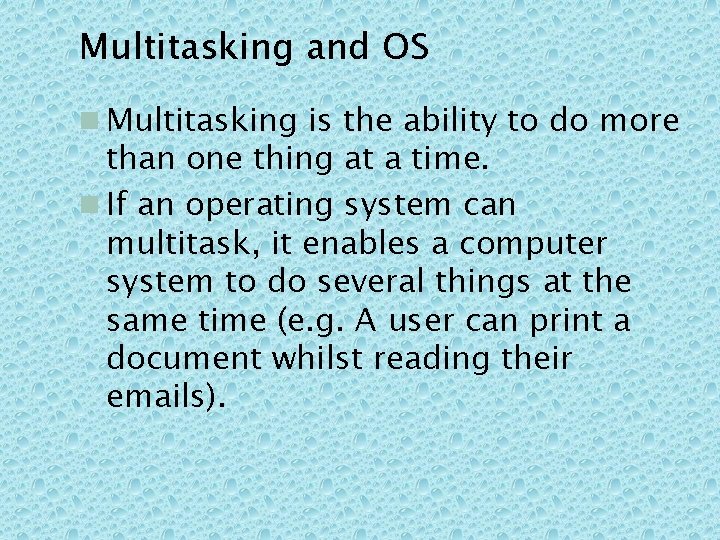 Multitasking and OS

Multitasking is the ability to do more than one thing at a time.

If an operating system can multitask, it enables a computer system to do several things at the same time (e.g. A user can print a document whilst reading their emails).